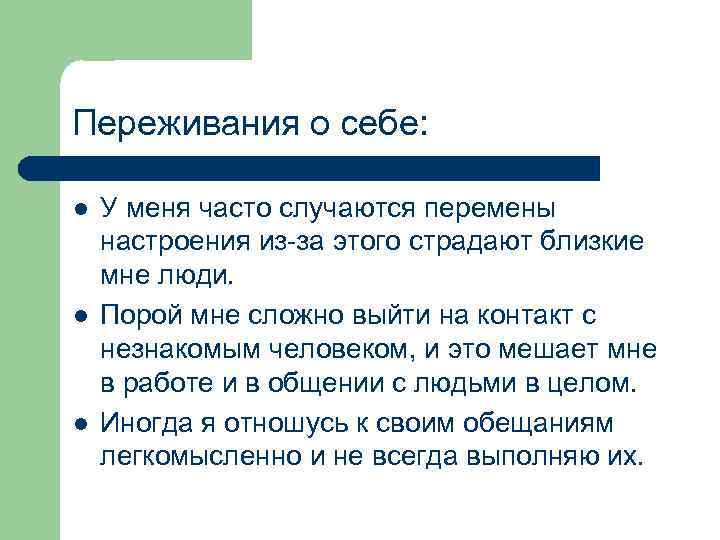 Переживания о себе:

- У меня часто случаются перемены настроения из-за этого страдают близкие мне люди.
- Порой мне сложно выйти на контакт с незнакомым человеком, и это мешает мне в работе и в общении с людьми в целом.
- Иногда я отношусь к своим обещаниям легкомысленно и не всегда выполняю их.